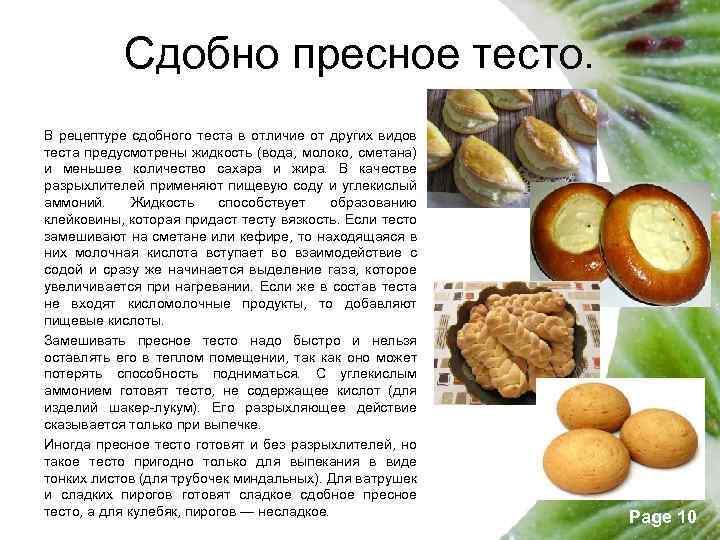 Сдобно пресное тесто.

В рецептуре сдобного теста в отличие от других видов теста предусмотрены жидкость (вода, молоко, сметана) и меньшее количество сахара и жира. В качестве разрыхлителей применяют пищевую соду и углекислый аммоний. Жидкость способствует образованию клейковины, которая придаст тесту вязкость. Если тесто замешивают на сметане или кефире, то находящаяся в них молочная кислота вступает во взаимодействие с содой и сразу же начинается выделение газа, которое увеличивается при нагревании. Если же в состав теста не входят кисломолочные продукты, то добавляют пищевые кислоты.

Замешивать пресное тесто надо быстро и нельзя оставлять его в теплом помещении, так как оно может потерять способность подниматься. С углекислым аммонием готовят тесто, не содержащее кислот (для изделий шакер-лукум). Его разрыхляющее действие сказывается только при выпечке.

Иногда пресное тесто готовят и без разрыхлителей, но такое тесто пригодно только для выпекания в виде тонких листов (для трубочек миндальных). Для ватрушек и сладких пирогов готовят сладкое сдобное пресное тесто, а для кулебяк, пирогов — несладкое.

Page 10